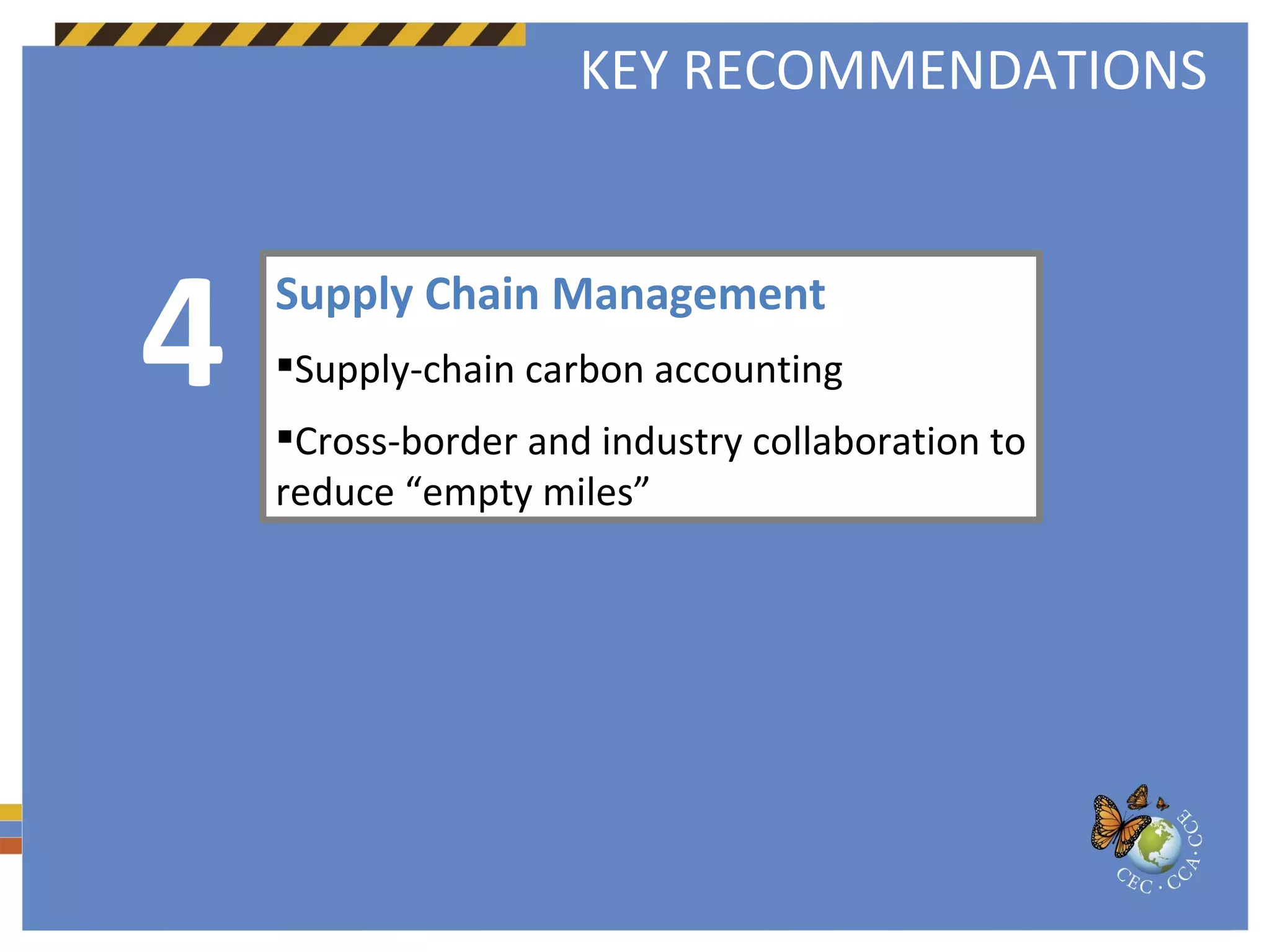 KEY RECOMMENDATIONS

4

Supply Chain Management

▪Supply-chain carbon accounting

▪Cross-border and industry collaboration to reduce “empty miles”

CEC · CCA · CCE